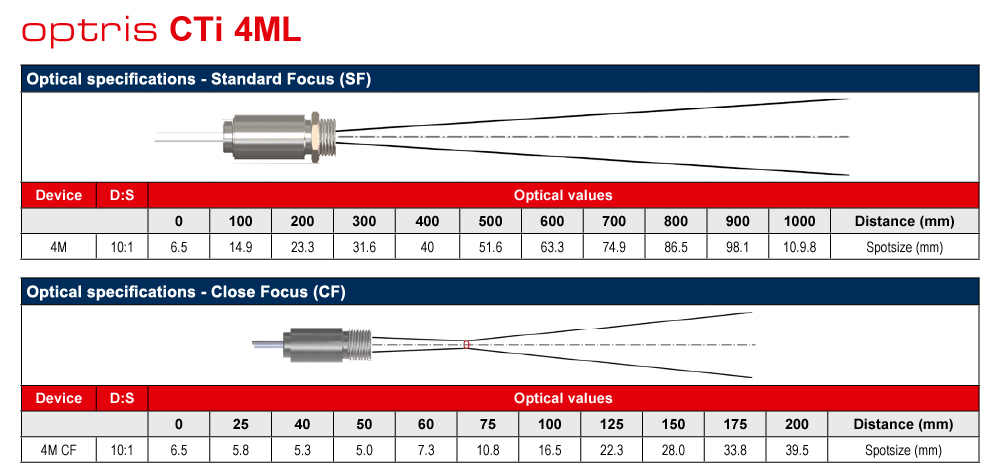 optris CTi 4ML

Optical specifications - Standard Focus (SF)

| Device | D:S | Optical values | | | | | | | | | | | |
|---|---|---|---|---|---|---|---|---|---|---|---|---|---|
| | | 0 | 100 | 200 | 300 | 400 | 500 | 600 | 700 | 800 | 900 | 1000 | Distance (mm) |
| 4M | 10:1 | 6.5 | 14.9 | 23.3 | 31.6 | 40 | 51.6 | 63.3 | 74.9 | 86.5 | 98.1 | 10.9.8 | Spotsize (mm) |

Optical specifications - Close Focus (CF)

| Device | D:S | Optical values | | | | | | | | | | | |
|---|---|---|---|---|---|---|---|---|---|---|---|---|---|
| | | 0 | 25 | 40 | 50 | 60 | 75 | 100 | 125 | 150 | 175 | 200 | Distance (mm) |
| 4M CF | 10:1 | 6.5 | 5.8 | 5.3 | 5.0 | 7.3 | 10.8 | 16.5 | 22.3 | 28.0 | 33.8 | 39.5 | Spotsize (mm) |